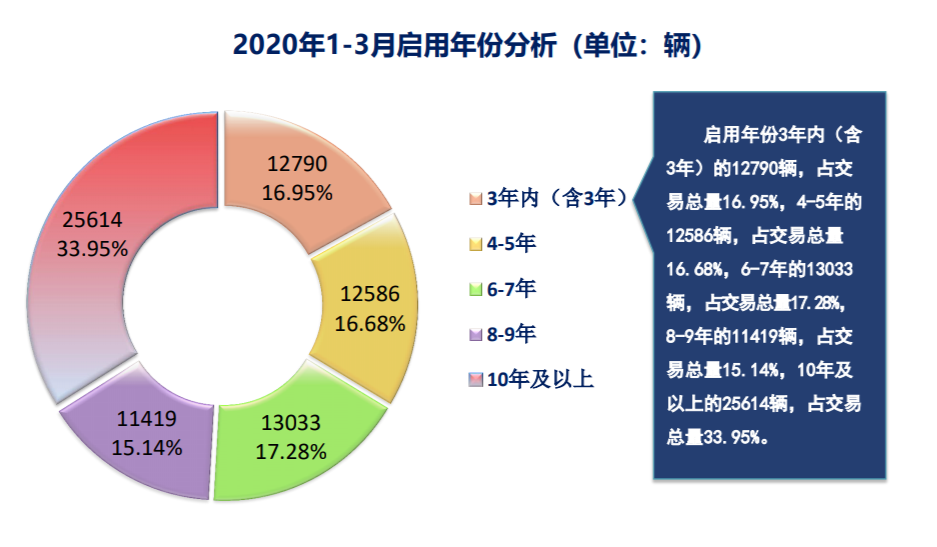 2020年1-3月启用年份分析（单位：辆）

12790
16.95%

12586
16.68%

13033
17.28%

11419
15.14%

25614
33.95%

3年内（含3年）
4-5年
6-7年
8-9年
10年及以上

启用年份3年内（含3年）的12790辆，占交易总量16.95%，4-5年的12586辆，占交易总量16.68%，6-7年的13033辆，占交易总量17.28%，8-9年的11419辆，占交易总量15.14%，10年及以上的25614辆，占交易总量33.95%。